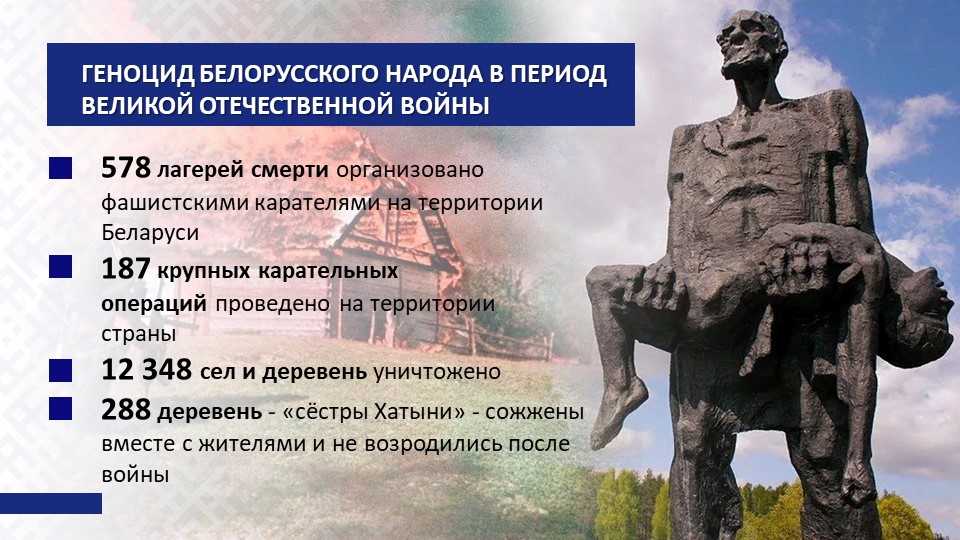 ГЕНОЦИД БЕЛОРУССКОГО НАРОДА В ПЕРИОД ВЕЛИКОЙ ОТЕЧЕСТВЕННОЙ ВОЙНЫ

578 лагерей смерти организовано фашистскими карателями на территории Беларуси

187 крупных карательных операций проведено на территории страны

12 348 сел и деревень уничтожено

288 деревень - «сёстры Хатыни» - сожжены вместе с жителями и не возродились после войны